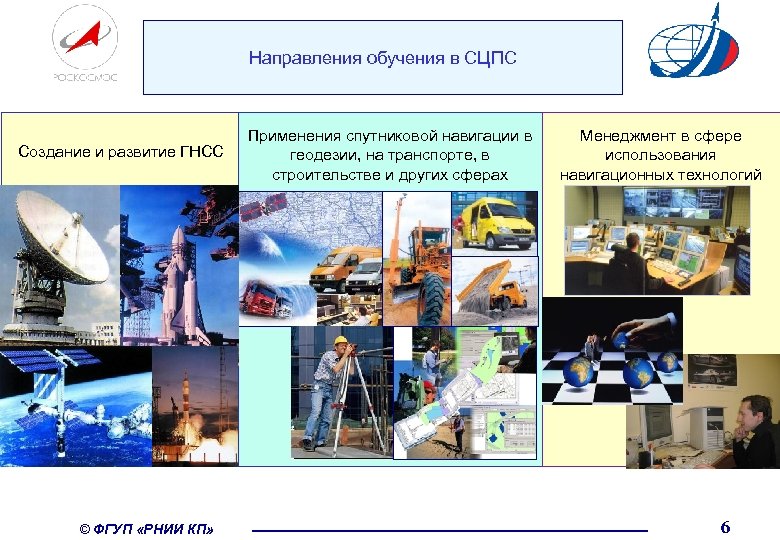 РОСКОСМОС

Направления обучения в СЦПС

Создание и развитие ГНСС

Применения спутниковой навигации в геодезии, на транспорте, в строительстве и других сферах

Менеджмент в сфере использования навигационных технологий

© ФГУП «РНИИ КП»

6